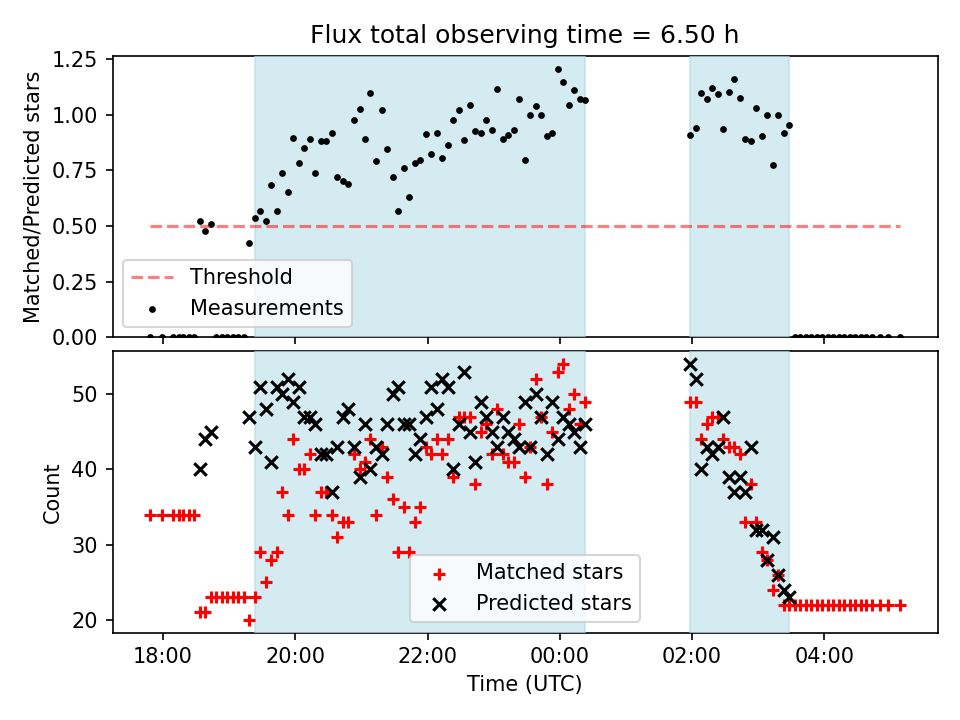 Flux total observing time = 6.50 h

Matched/Predicted stars

1.25
1.00
0.75
0.50
0.25
0.00

Threshold
Measurements

Count

50
40
30
20

Matched stars
Predicted stars

18:00
20:00
22:00
00:00
02:00
04:00

Time (UTC)